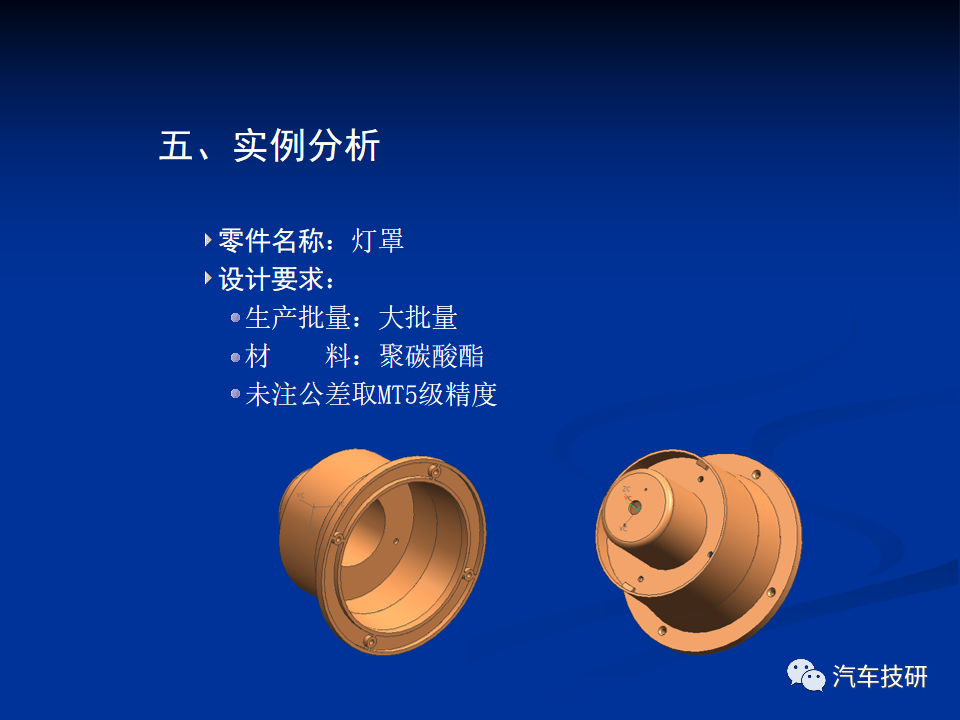 五、实例分析

零件名称：灯罩
设计要求：
生产批量：大批量
材　　料：聚碳酸酯
未注公差取MT5级精度

汽车技研